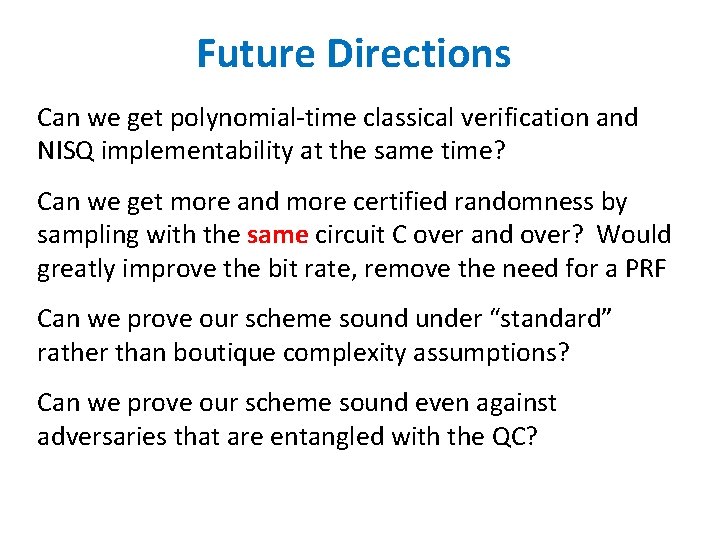 Future Directions

Can we get polynomial-time classical verification and NISQ implementability at the same time?

Can we get more and more certified randomness by sampling with the same circuit C over and over? Would greatly improve the bit rate, remove the need for a PRF

Can we prove our scheme sound under “standard” rather than boutique complexity assumptions?

Can we prove our scheme sound even against adversaries that are entangled with the QC?